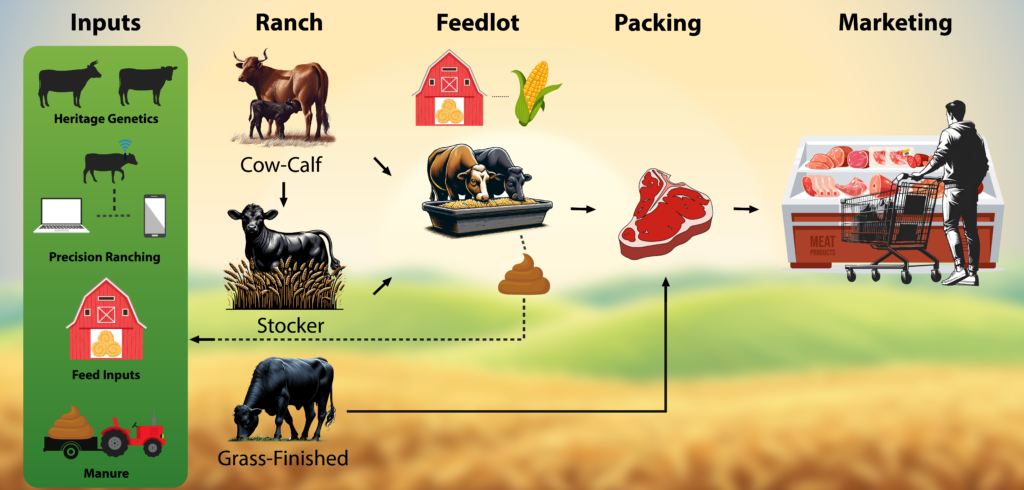 Inputs

Heritage Genetics

Precision Ranching

Feed Inputs

Manure

Ranch

Cow-Calf

Stocker

Grass-Finished

Feedlot

Packing

Marketing

MEAT PRODUCTS